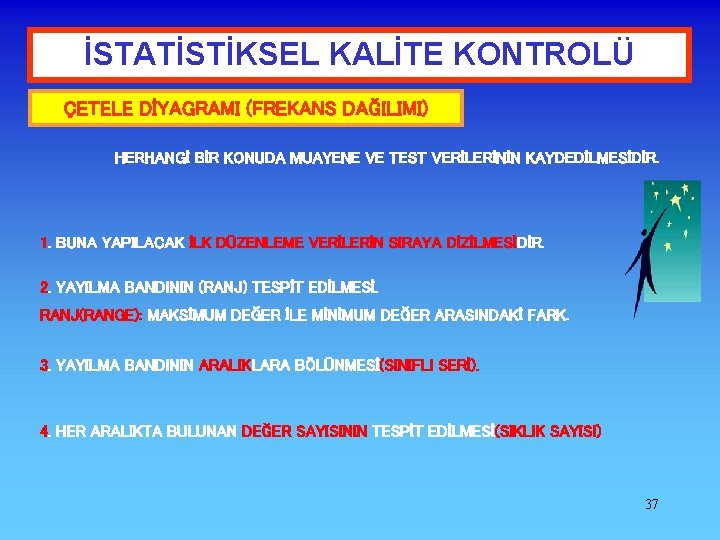 İSTATİSTİKSEL KALİTE KONTROLÜ

ÇETELE DİYAGRAMI (FREKANS DAĞILIMI)

HERHANGİ BİR KONUDA MUAYENE VE TEST VERİLERİNİN KAYDEDİLMESİDİR.

1. BUNA YAPILACAK İLK DÜZENLEME VERİLERİN SIRAYA DİZİLMESİDİR.

2. YAYILMA BANDININ (RANJ) TESPİT EDİLMESİ.

RANJ(RANGE): MAKSİMUM DEĞER İLE MİNİMUM DEĞER ARASINDAKİ FARK.

3. YAYILMA BANDININ ARALIKLARA BÖLÜNMESİ(SINIFLI SERİ).

4. HER ARALIKTA BULUNAN DEĞER SAYISININ TESPİT EDİLMESİ(SIKLIK SAYISI)

37